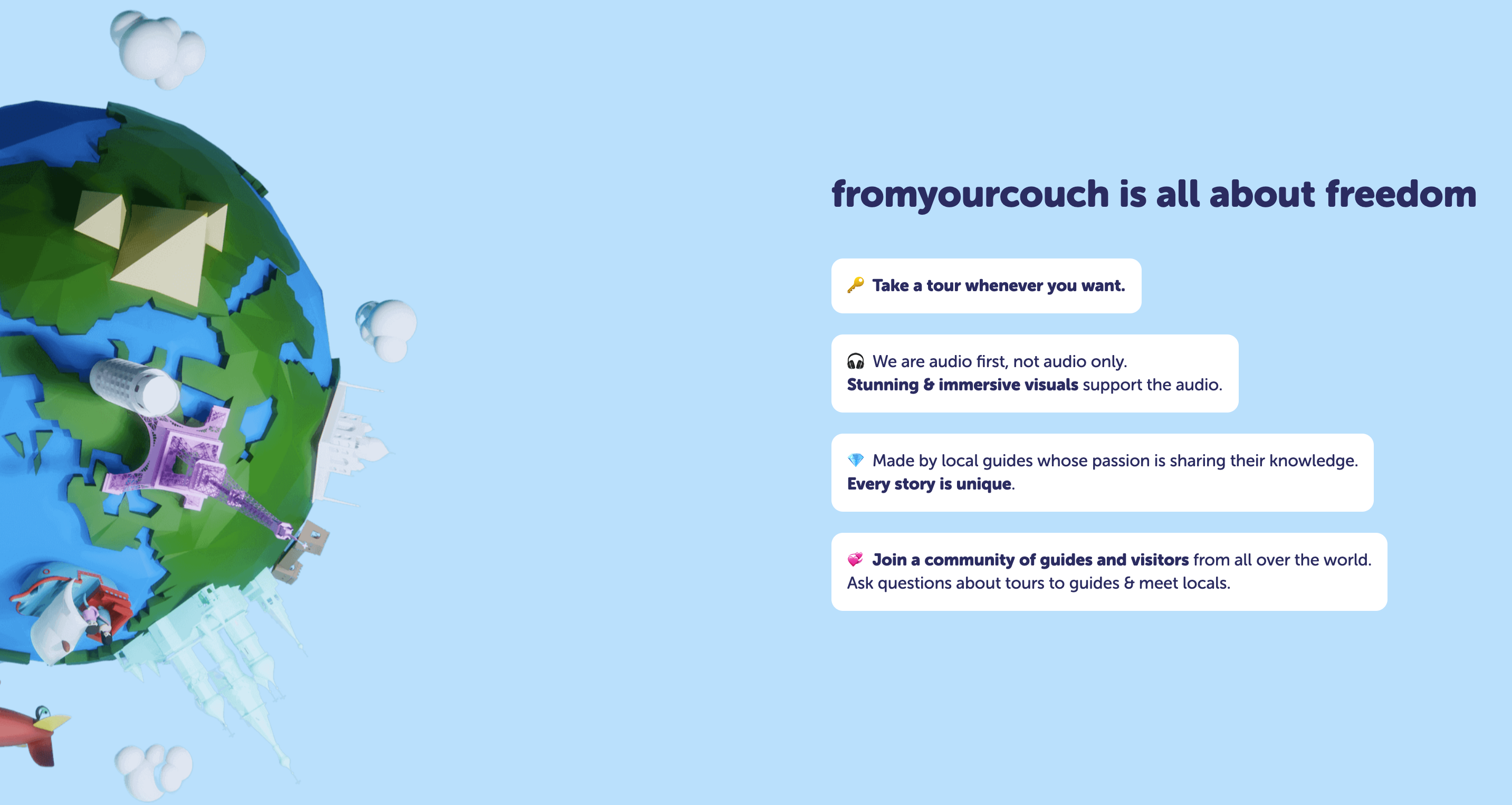 fromyourcouch is all about freedom

🔑 Take a tour whenever you want.

🎧 We are audio first, not audio only.
Stunning & immersive visuals support the audio.

💎 Made by local guides whose passion is sharing their knowledge.
Every story is unique.

💞 Join a community of guides and visitors from all over the world.
Ask questions about tours to guides & meet locals.